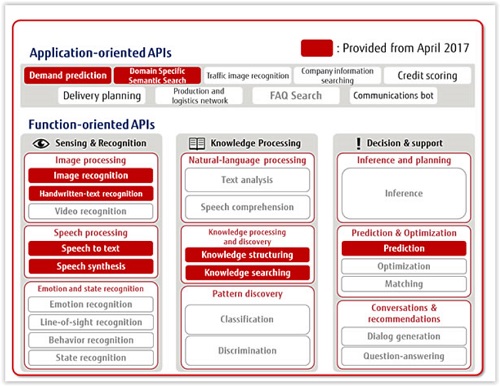 Application-oriented APIs

: Provided from April 2017

Demand prediction
Domain Specific Semantic Search
Traffic image recognition
Company information searching
Credit scoring
Delivery planning
Production and logistics network
FAQ Search
Communications bot

Function-oriented APIs

Sensing & Recognition

Image processing
Image recognition
Handwritten-text recognition
Video recognition

Speech processing
Speech to text
Speech synthesis

Emotion and state recognition
Emotion recognition
Line-of-sight recognition
Behavior recognition
State recognition

Knowledge Processing

Natural-language processing
Text analysis
Speech comprehension

Knowledge processing and discovery
Knowledge structuring
Knowledge searching

Pattern discovery
Classification
Discrimination

Decision & support

Inference and planning
Inference

Prediction & Optimization
Prediction
Optimization
Matching

Conversations & recommendations
Dialog generation
Question-answering